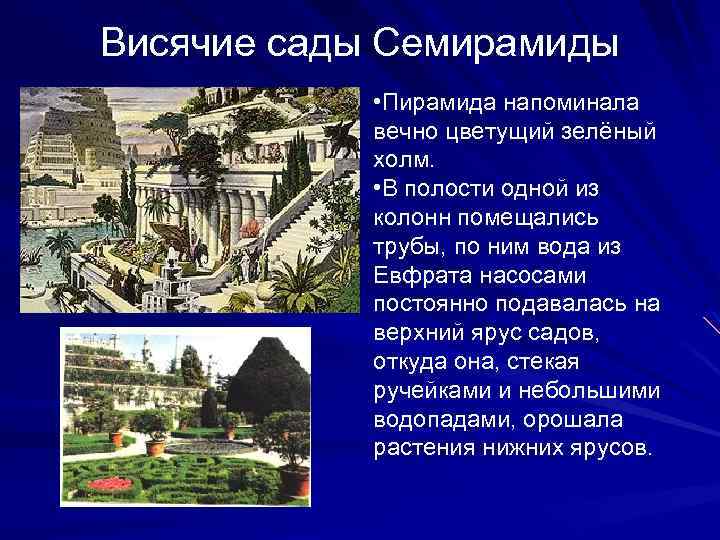 Висячие сады Семирамиды

•Пирамида напоминала вечно цветущий зелёный холм.

•В полости одной из колонн помещались трубы, по ним вода из Евфрата насосами постоянно подавалась на верхний ярус садов, откуда она, стекая ручейками и небольшими водопадами, орошала растения нижних ярусов.